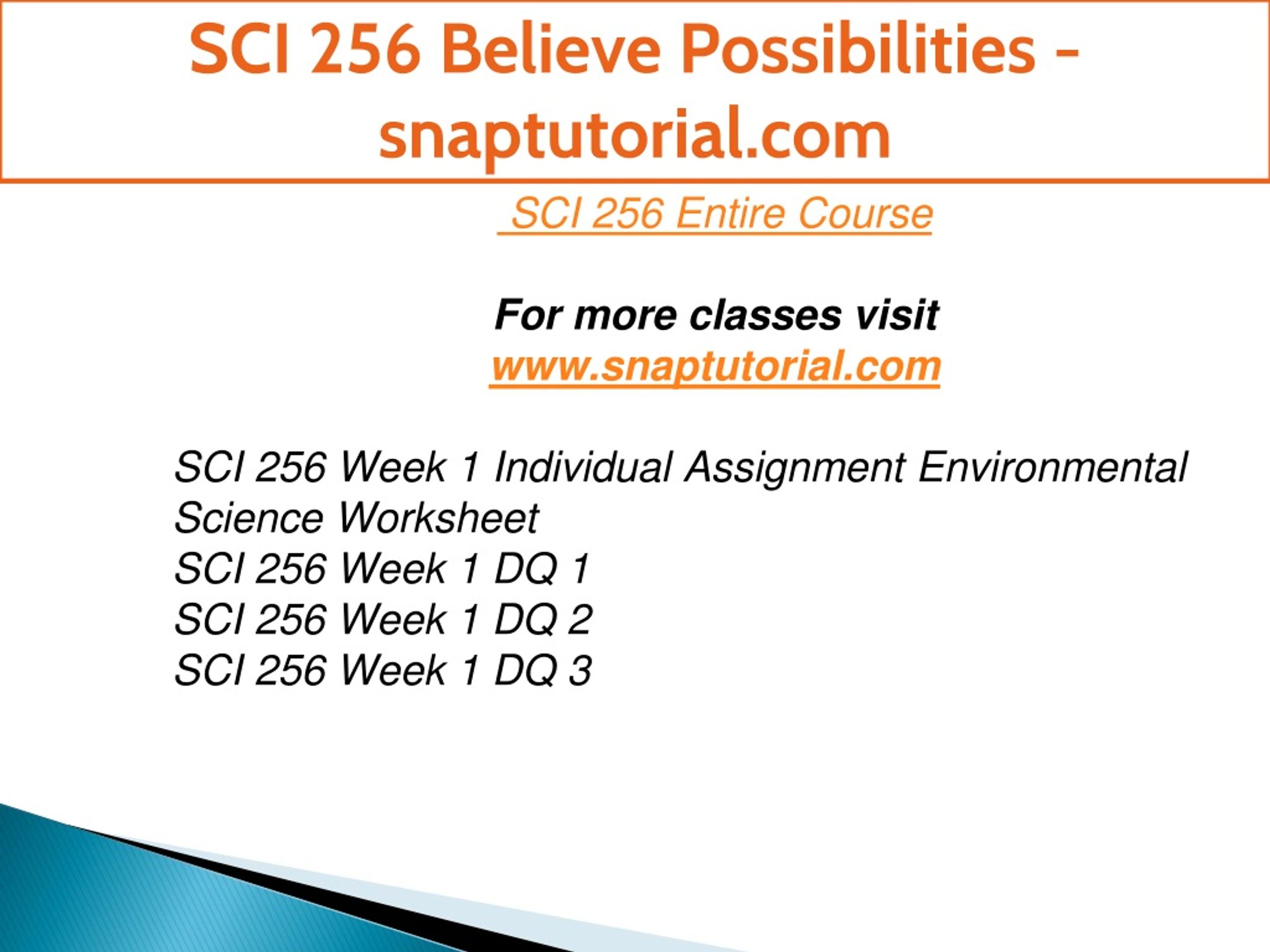 SCI 256 Believe Possibilities - snaptutorial.com

SCI 256 Entire Course

For more classes visit
www.snaptutorial.com

SCI 256 Week 1 Individual Assignment Environmental Science Worksheet
SCI 256 Week 1 DQ 1
SCI 256 Week 1 DQ 2
SCI 256 Week 1 DQ 3